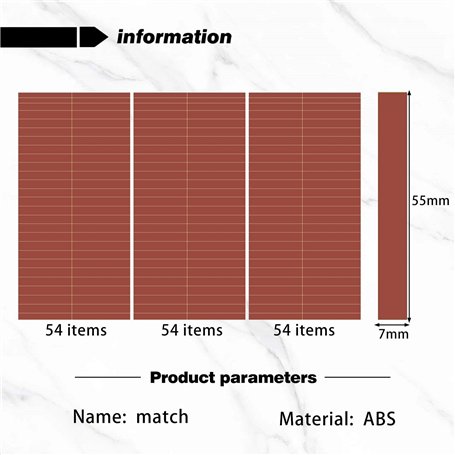 information

54 items

54 items

54 items

55mm

7mm

Product parameters

Name: match

Material: ABS